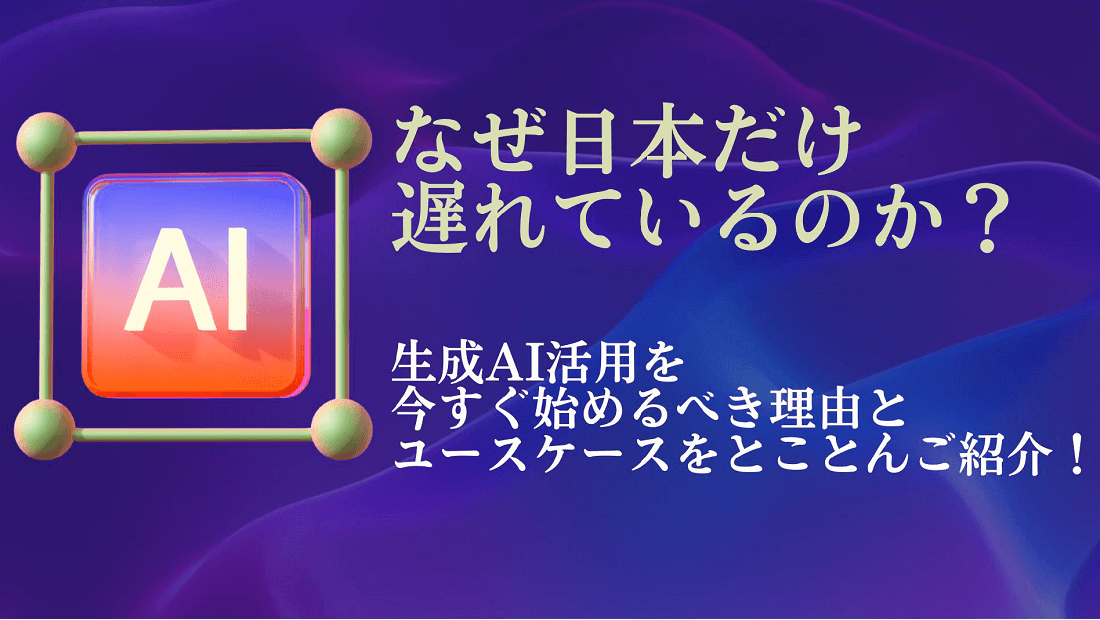 AI

なぜ日本だけ
遅れているのか？

生成AI活用を
今すぐ始めるべき理由と
ユースケースをとことんご紹介！